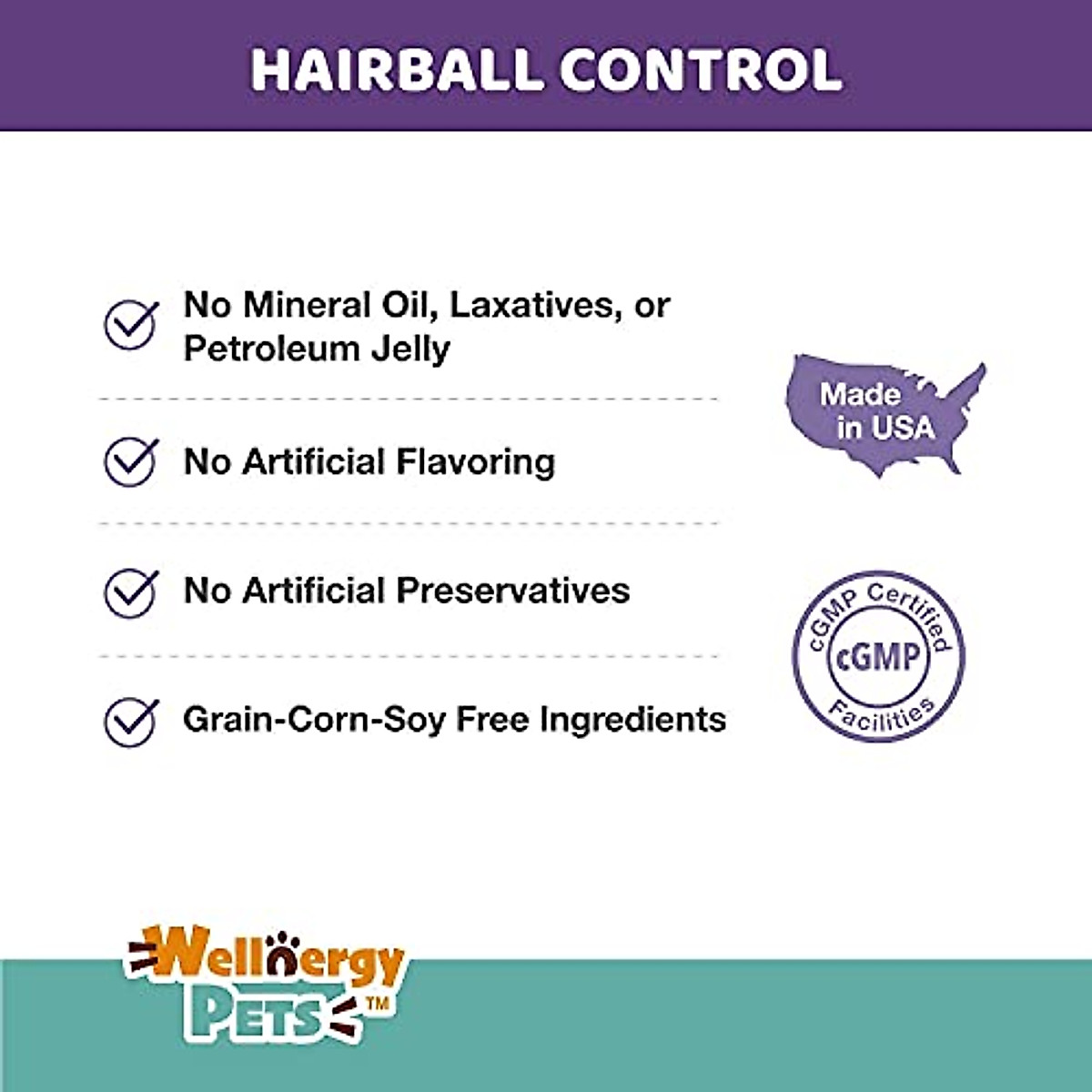 HAIRBALL CONTROL

No Mineral Oil, Laxatives, or Petroleum Jelly

No Artificial Flavoring

No Artificial Preservatives

Grain-Corn-Soy Free Ingredients

Made in USA

cGMP Certified
cGMP
Facilities

Wellnergy
PETS™